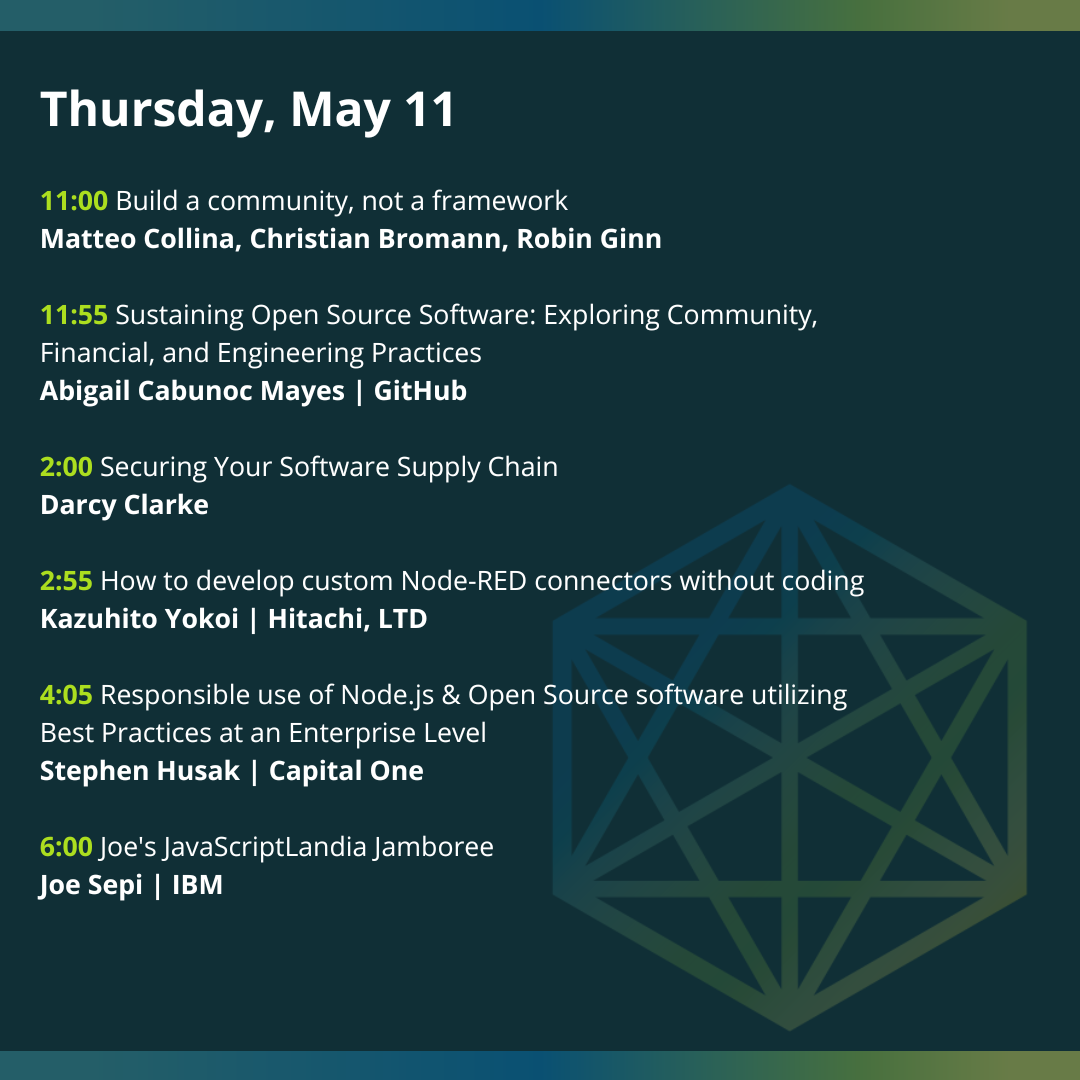 Thursday, May 11

11:00 Build a community, not a framework
Matteo Collina, Christian Bromann, Robin Ginn

11:55 Sustaining Open Source Software: Exploring Community, Financial, and Engineering Practices
Abigail Cabunoc Mayes | GitHub

2:00 Securing Your Software Supply Chain
Darcy Clarke

2:55 How to develop custom Node-RED connectors without coding
Kazuhito Yokoi | Hitachi, LTD

4:05 Responsible use of Node.js & Open Source software utilizing Best Practices at an Enterprise Level
Stephen Husak | Capital One

6:00 Joe's JavaScriptLandia Jamboree
Joe Sepi | IBM